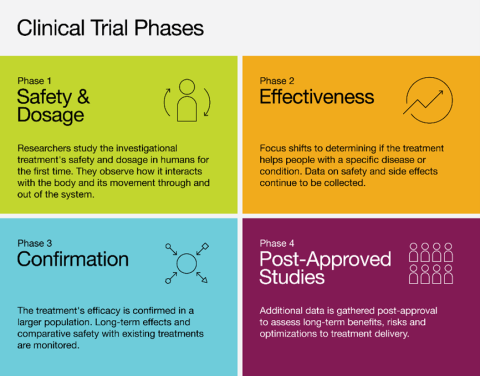 Clinical Trial Phases

Phase 1
Safety & Dosage

Researchers study the investigational treatment's safety and dosage in humans for the first time. They observe how it interacts with the body and its movement through and out of the system.

Phase 2
Effectiveness

Focus shifts to determining if the treatment helps people with a specific disease or condition. Data on safety and side effects continue to be collected.

Phase 3
Confirmation

The treatment's efficacy is confirmed in a larger population. Long-term effects and comparative safety with existing treatments are monitored.

Phase 4
Post-Approved Studies

Additional data is gathered post-approval to assess long-term benefits, risks and optimizations to treatment delivery.